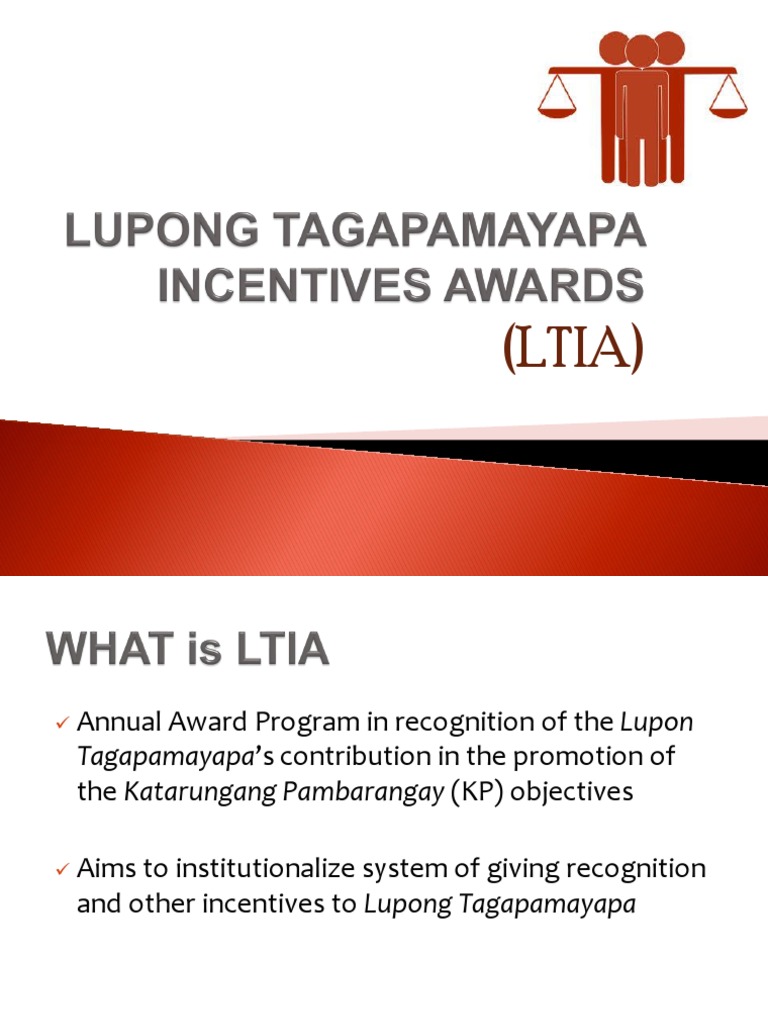 LUPONG TAGAPAMAYAPA INCENTIVES AWARDS (LTIA)

WHAT is LTIA

✓ Annual Award Program in recognition of the Lupon Tagapamayapa's contribution in the promotion of the Katarungang Pambarangay (KP) objectives

✓ Aims to institutionalize system of giving recognition and other incentives to Lupong Tagapamayapa